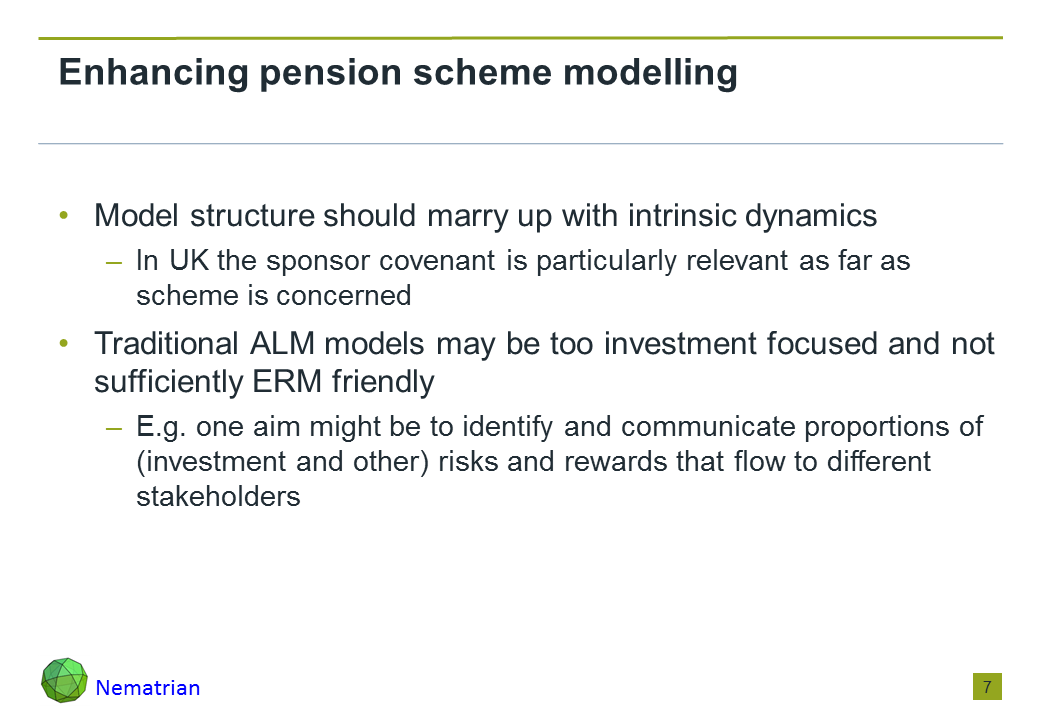 Enhancing pension scheme modelling

• Model structure should marry up with intrinsic dynamics
– In UK the sponsor covenant is particularly relevant as far as scheme is concerned

• Traditional ALM models may be too investment focused and not sufficiently ERM friendly
– E.g. one aim might be to identify and communicate proportions of (investment and other) risks and rewards that flow to different stakeholders

Nematrian

7